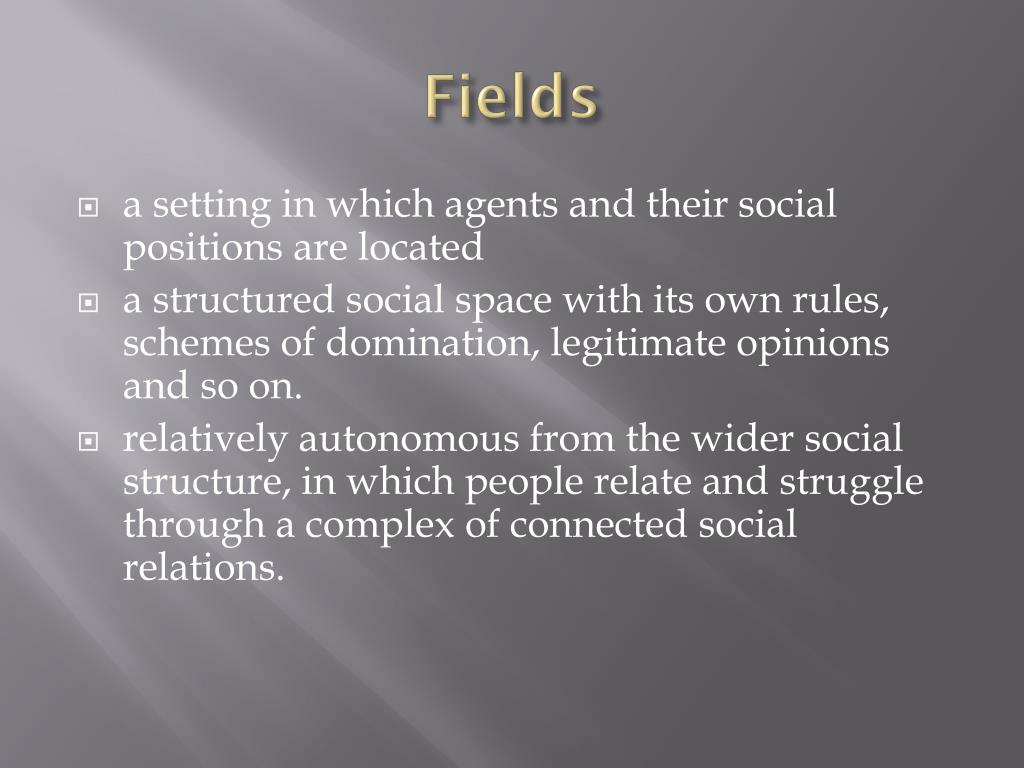 Fields

a setting in which agents and their social positions are located

a structured social space with its own rules, schemes of domination, legitimate opinions and so on.

relatively autonomous from the wider social structure, in which people relate and struggle through a complex of connected social relations.